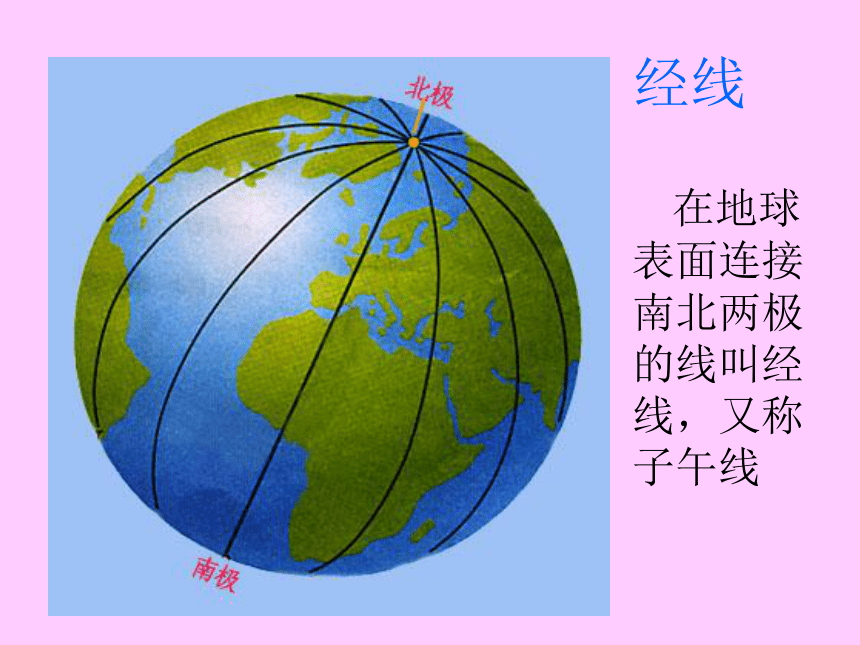 北极

南极

经线

在地球表面连接南北两极的线叫经线，又称子午线